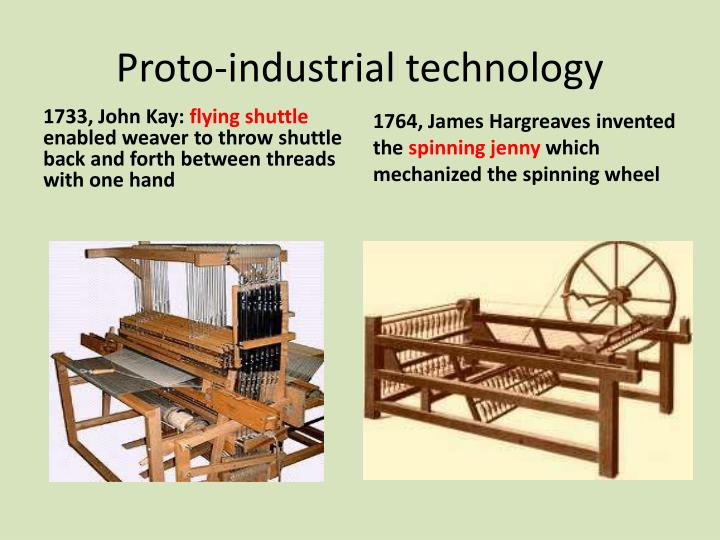 Proto-industrial technology

1733, John Kay: flying shuttle enabled weaver to throw shuttle back and forth between threads with one hand

1764, James Hargreaves invented the spinning jenny which mechanized the spinning wheel